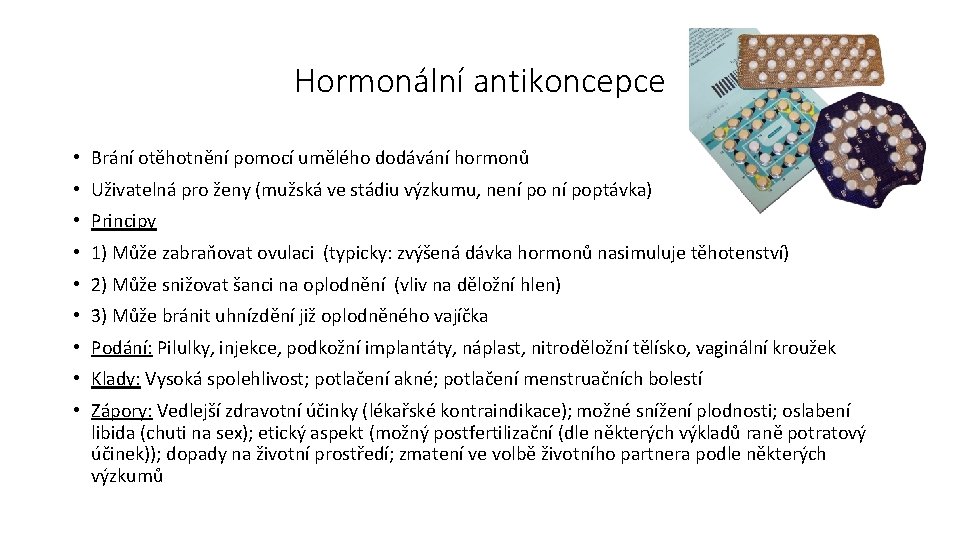 Hormonální antikoncepce

• Brání otěhotnění pomocí umělého dodávání hormonů
• Uživatelná pro ženy (mužská ve stádiu výzkumu, není po ní poptávka)
• Principy
• 1) Může zabraňovat ovulaci (typicky: zvýšená dávka hormonů nasimuluje těhotenství)
• 2) Může snižovat šanci na oplodnění (vliv na děložní hlen)
• 3) Může bránit uhnízdění již oplodněného vajíčka
• Podání: Pilulky, injekce, podkožní implantáty, náplast, nitroděložní tělísko, vaginální kroužek
• Klady: Vysoká spolehlivost; potlačení akné; potlačení menstruačních bolestí
• Zápory: Vedlejší zdravotní účinky (lékařské kontraindikace); možné snížení plodnosti; oslabení libida (chuti na sex); etický aspekt (možný postfertilizační (dle některých výkladů raně potratový účinek)); dopady na životní prostředí; zmatení ve volbě životního partnera podle některých výzkumů